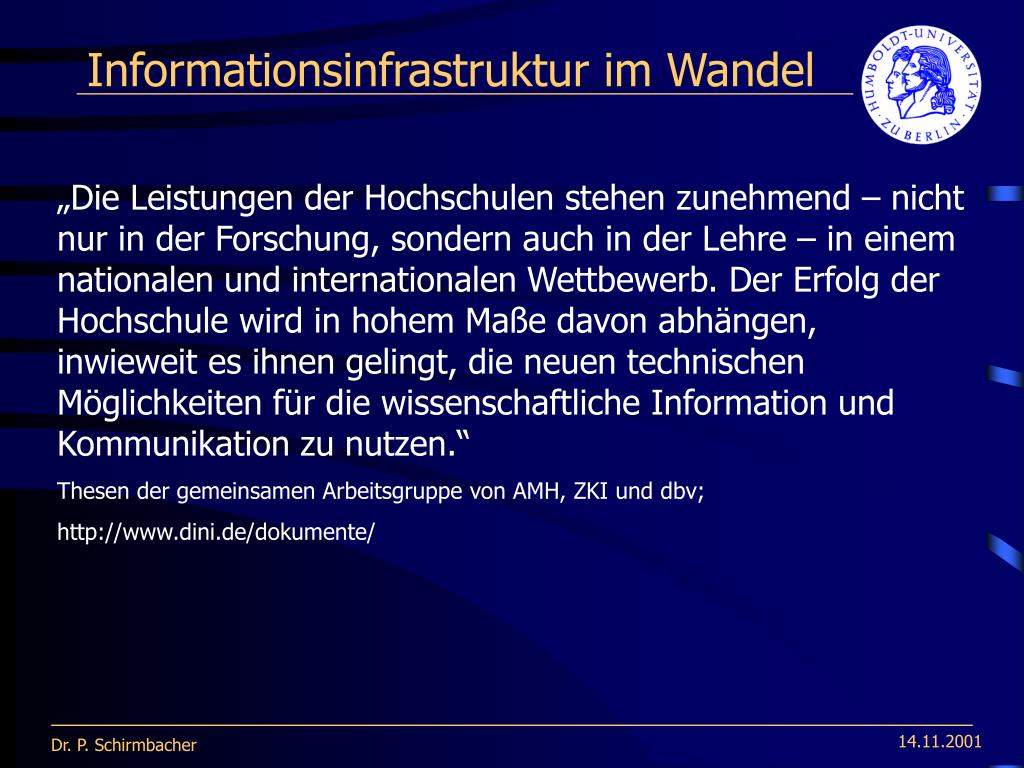 Informationsinfrastruktur im Wandel

HUMBOLDT-UNIVERSITÄT ZU BERLIN

„Die Leistungen der Hochschulen stehen zunehmend – nicht nur in der Forschung, sondern auch in der Lehre – in einem nationalen und internationalen Wettbewerb. Der Erfolg der Hochschule wird in hohem Maße davon abhängen, inwieweit es ihnen gelingt, die neuen technischen Möglichkeiten für die wissenschaftliche Information und Kommunikation zu nutzen.“

Thesen der gemeinsamen Arbeitsgruppe von AMH, ZKI und dbv;

http://www.dini.de/dokumente/

Dr. P. Schirmbacher

14.11.2001